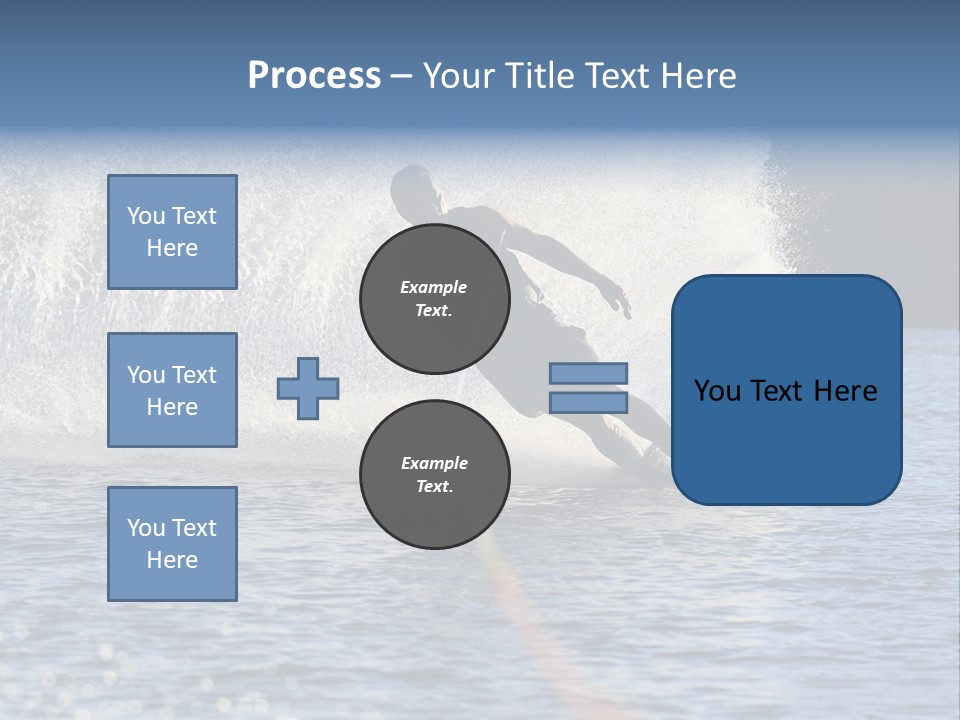 Process – Your Title Text Here

You Text Here

You Text Here

You Text Here

Example Text.

Example Text.

You Text Here